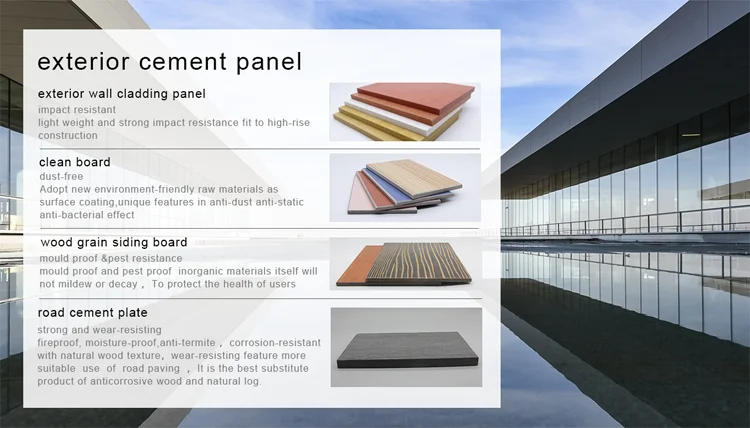 exterior cement panel

exterior wall cladding panel
impact resistant
light weight and strong impact resistance fit to high-rise construction

clean board
dust-free
Adopt new environment-friendly raw materials as surface coating,unique features in anti-dust anti-static anti-bacterial effect

wood grain siding board
mould proof &pest resistance
mould proof and pest proof inorganic materials itself will not mildew or decay， To protect the health of users

road cement plate
strong and wear-resisting
fireproof, moisture-proof,anti-termite， corrosion-resistant with natural wood texture，wear-resisting feature more suitable use of road paving ，It is the best substitute product of anticorrosive wood and natural log.